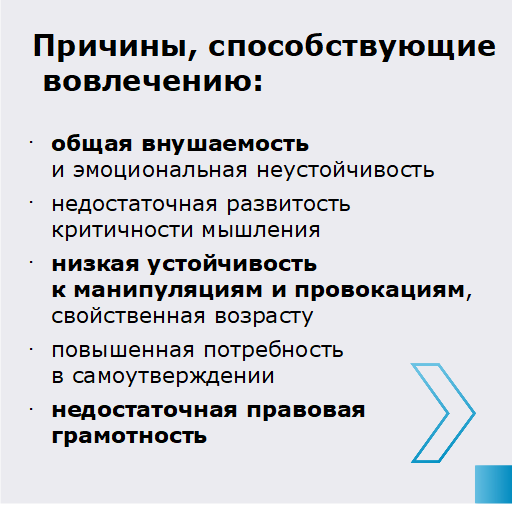 Причины, способствующие вовлечению:

· общая внушаемость и эмоциональная неустойчивость

· недостаточная развитость критичности мышления

· низкая устойчивость к манипуляциям и провокациям, свойственная возрасту

· повышенная потребность в самоутверждении

· недостаточная правовая грамотность